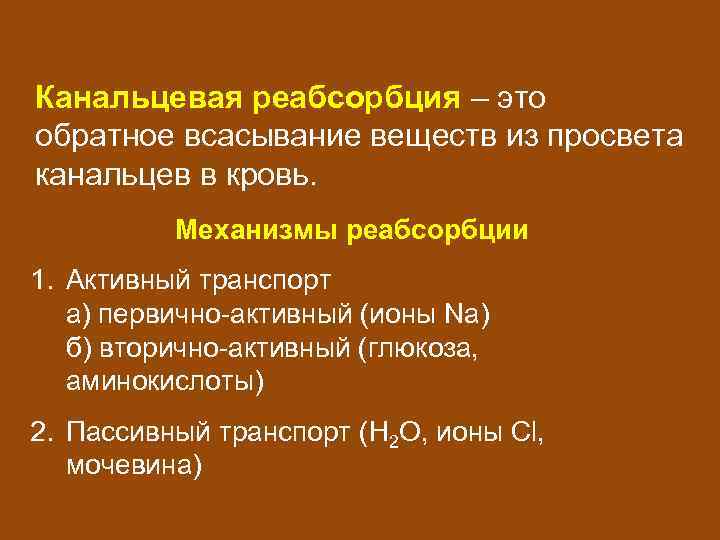 Канальцевая реабсорбция – это обратное всасывание веществ из просвета канальцев в кровь.

Механизмы реабсорбции

1. Активный транспорт
а) первично-активный (ионы Na)
б) вторично-активный (глюкоза, аминокислоты)

2. Пассивный транспорт ($H_2O$, ионы Cl, мочевина)